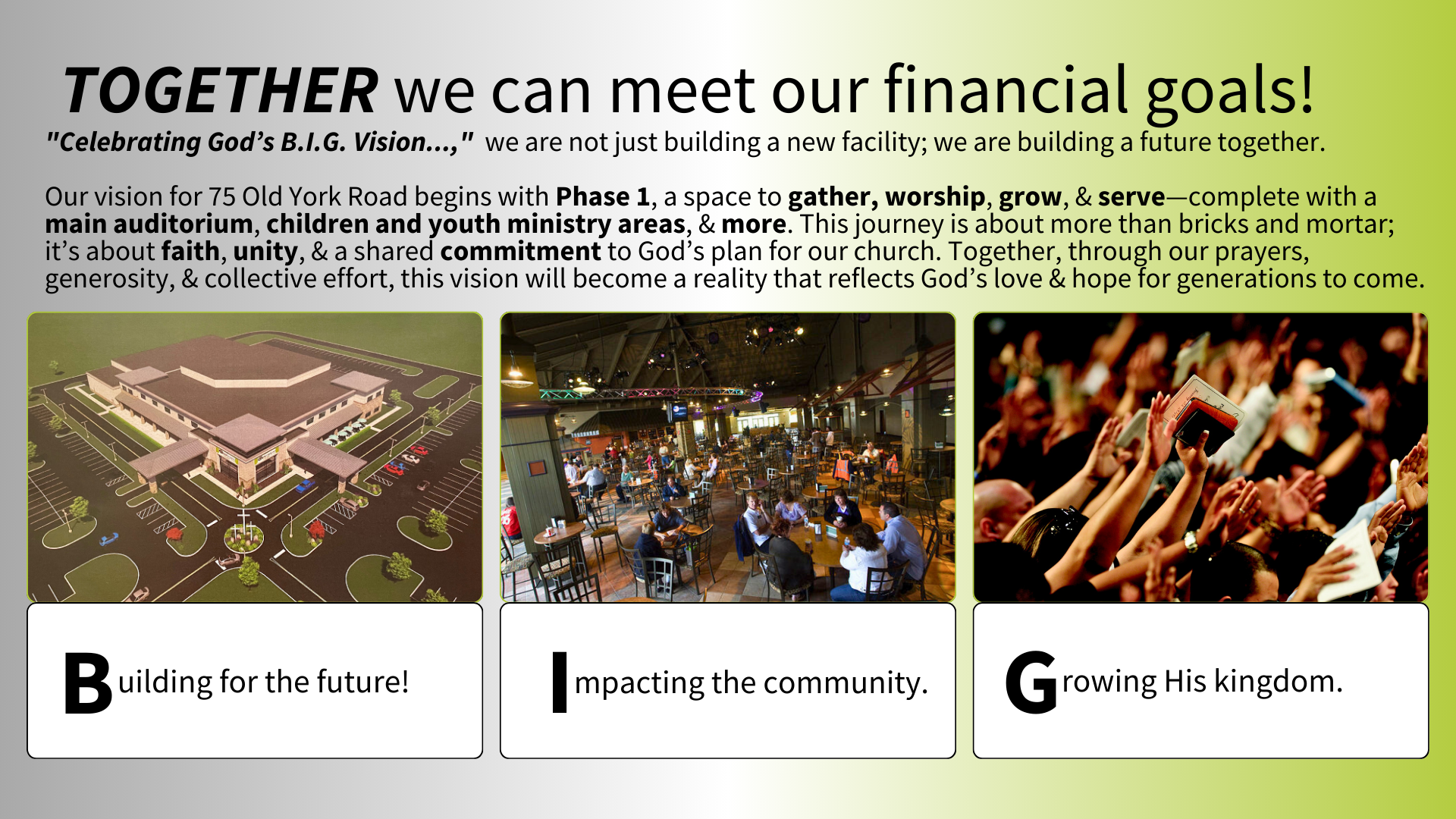 TOGETHER we can meet our financial goals!

"Celebrating God's B.I.G. Vision...," we are not just building a new facility; we are building a future together.

Our vision for 75 Old York Road begins with Phase 1, a space to gather, worship, grow, & serve—complete with a main auditorium, children and youth ministry areas, & more. This journey is about more than bricks and mortar; it's about faith, unity, & a shared commitment to God's plan for our church. Together, through our prayers, generosity, & collective effort, this vision will become a reality that reflects God's love & hope for generations to come.

Building for the future!

Impacting the community.

Growing His kingdom.